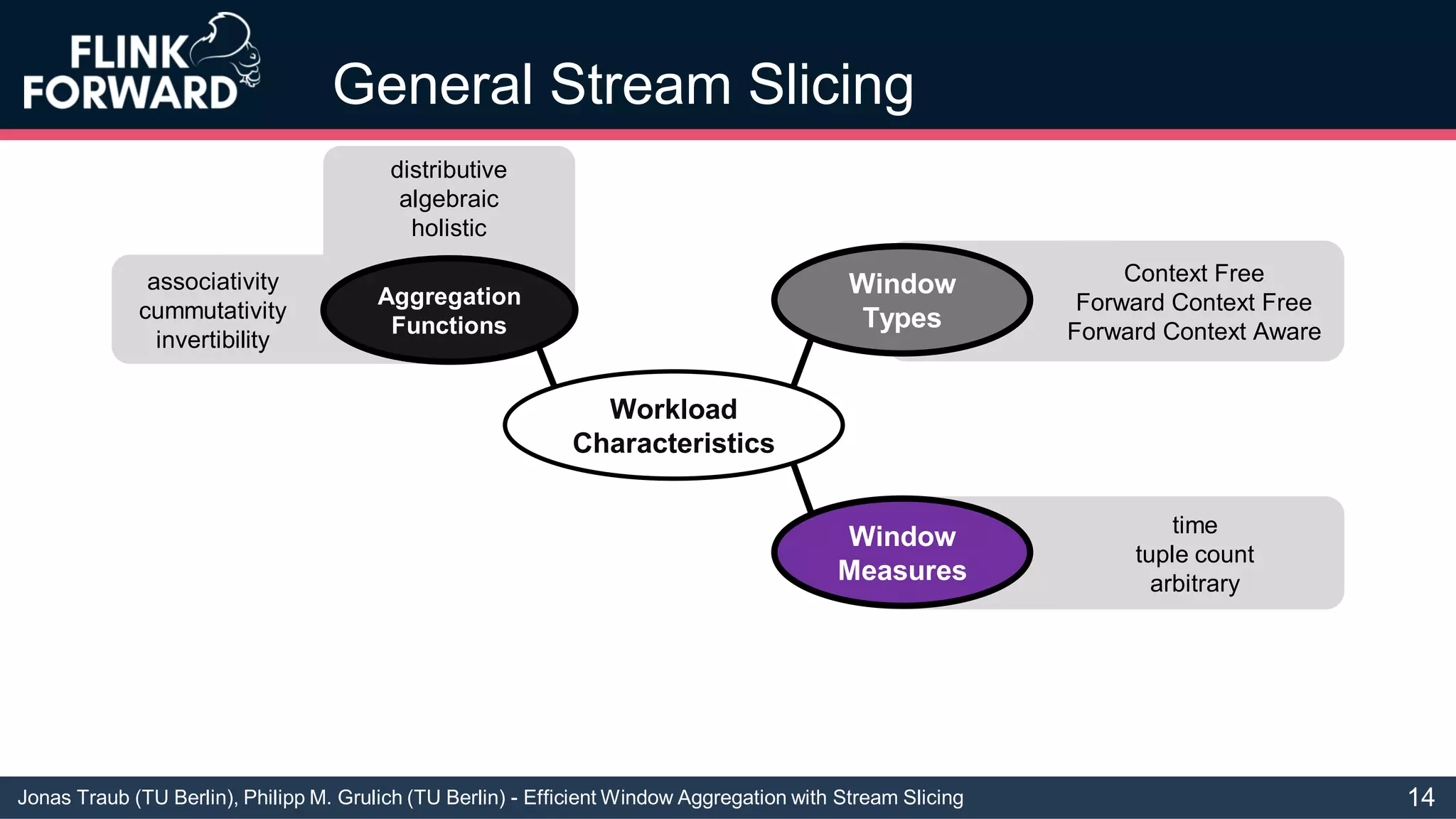 FLINK FORWARD

General Stream Slicing

distributive
algebraic
holistic

associativity
cummutativity
invertibility

Aggregation Functions

Window Types

Context Free
Forward Context Free
Forward Context Aware

Workload Characteristics

Window Measures

time
tuple count
arbitrary

Jonas Traub (TU Berlin), Philipp M. Grulich (TU Berlin) - Efficient Window Aggregation with Stream Slicing

14